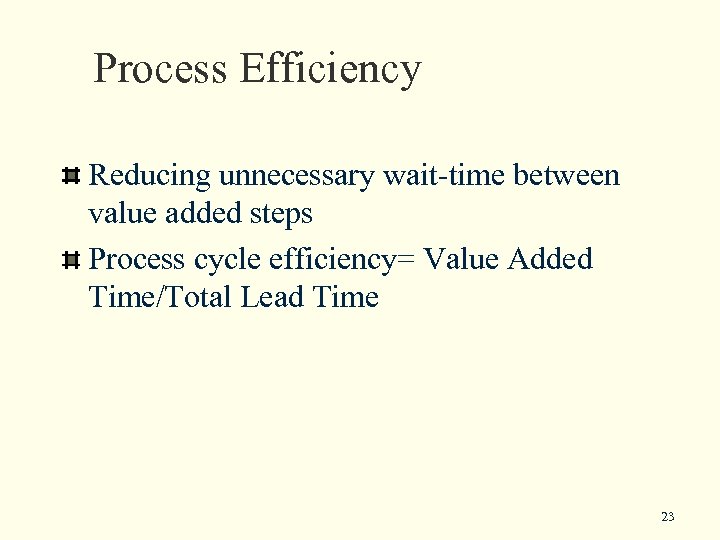 Process Efficiency

Reducing unnecessary wait-time between value added steps

Process cycle efficiency= Value Added Time/Total Lead Time

23